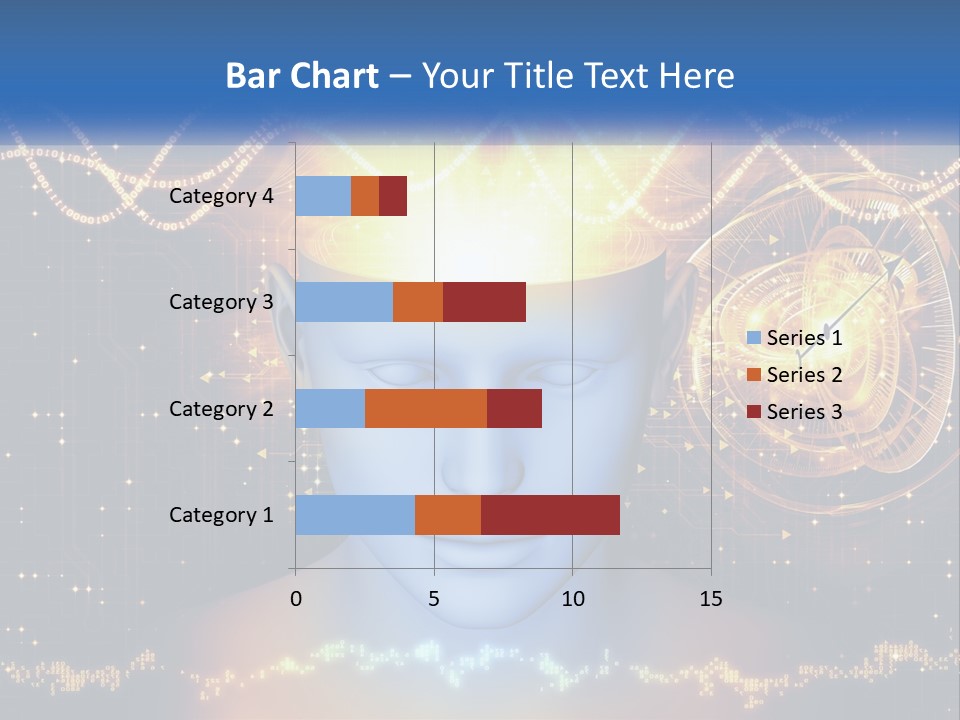 Bar Chart – Your Title Text Here

Category 4
Category 3
Category 2
Category 1

0 5 10 15

Series 1
Series 2
Series 3